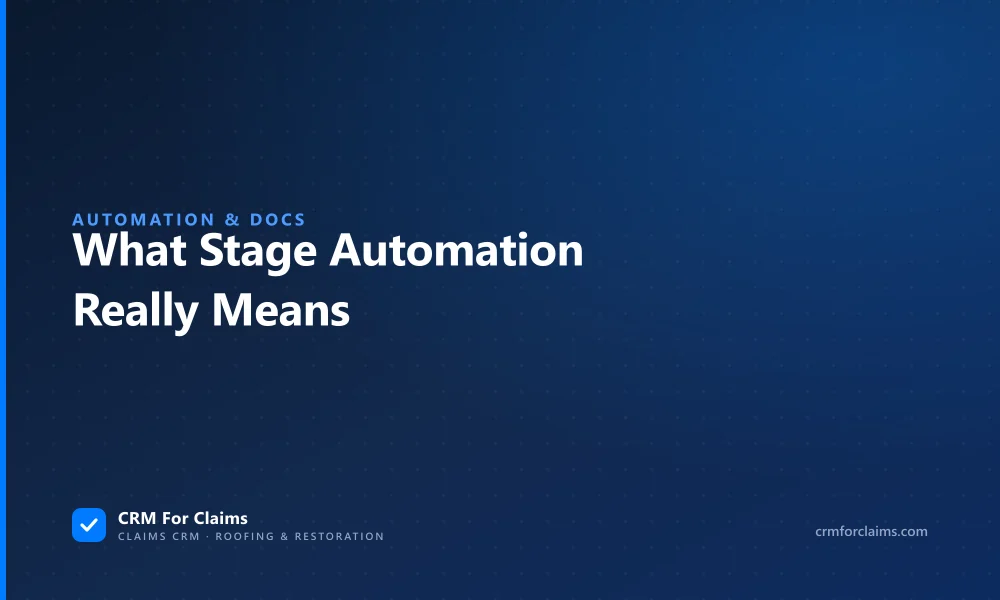 AUTOMATION & DOCS

What Stage Automation Really Means

CRM For Claims
CLAIMS CRM · ROOFING & RESTORATION

crmforclaims.com